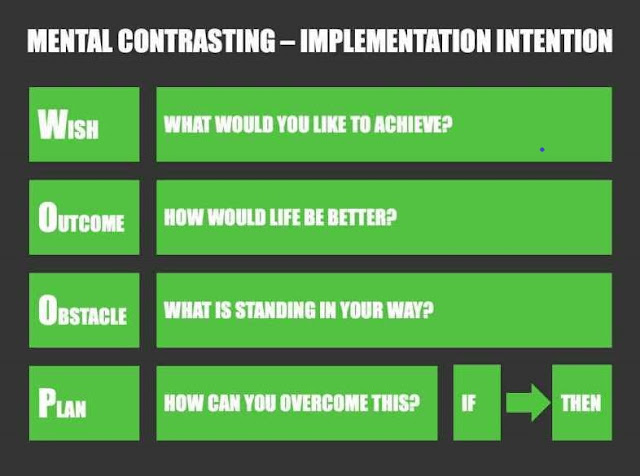 MENTAL CONTRASTING – IMPLEMENTATION INTENTION

WISH
WHAT WOULD YOU LIKE TO ACHIEVE?

OUTCOME
HOW WOULD LIFE BE BETTER?

OBSTACLE
WHAT IS STANDING IN YOUR WAY?

PLAN
HOW CAN YOU OVERCOME THIS?
IF
THEN